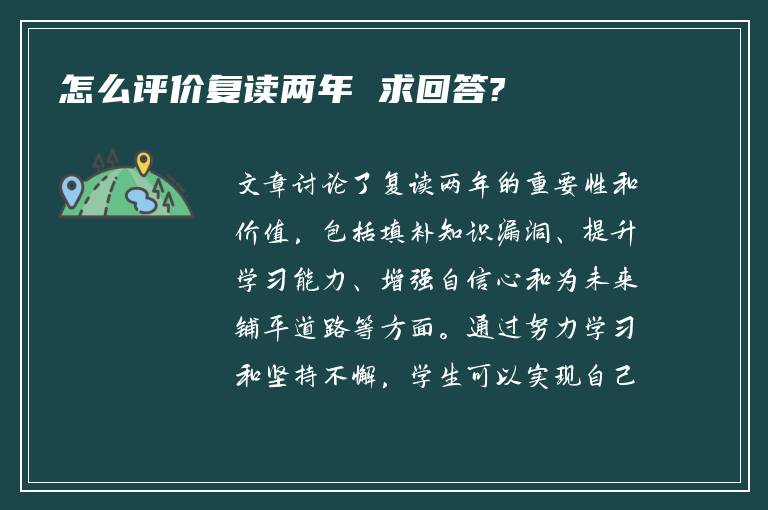 怎么评价复读两年 求回答?

文章讨论了复读两年的重要性和价值，包括填补知识漏洞、提升学习能力、增强自信心和为未来铺平道路等方面。通过努力学习和坚持不懈，学生可以实现自己